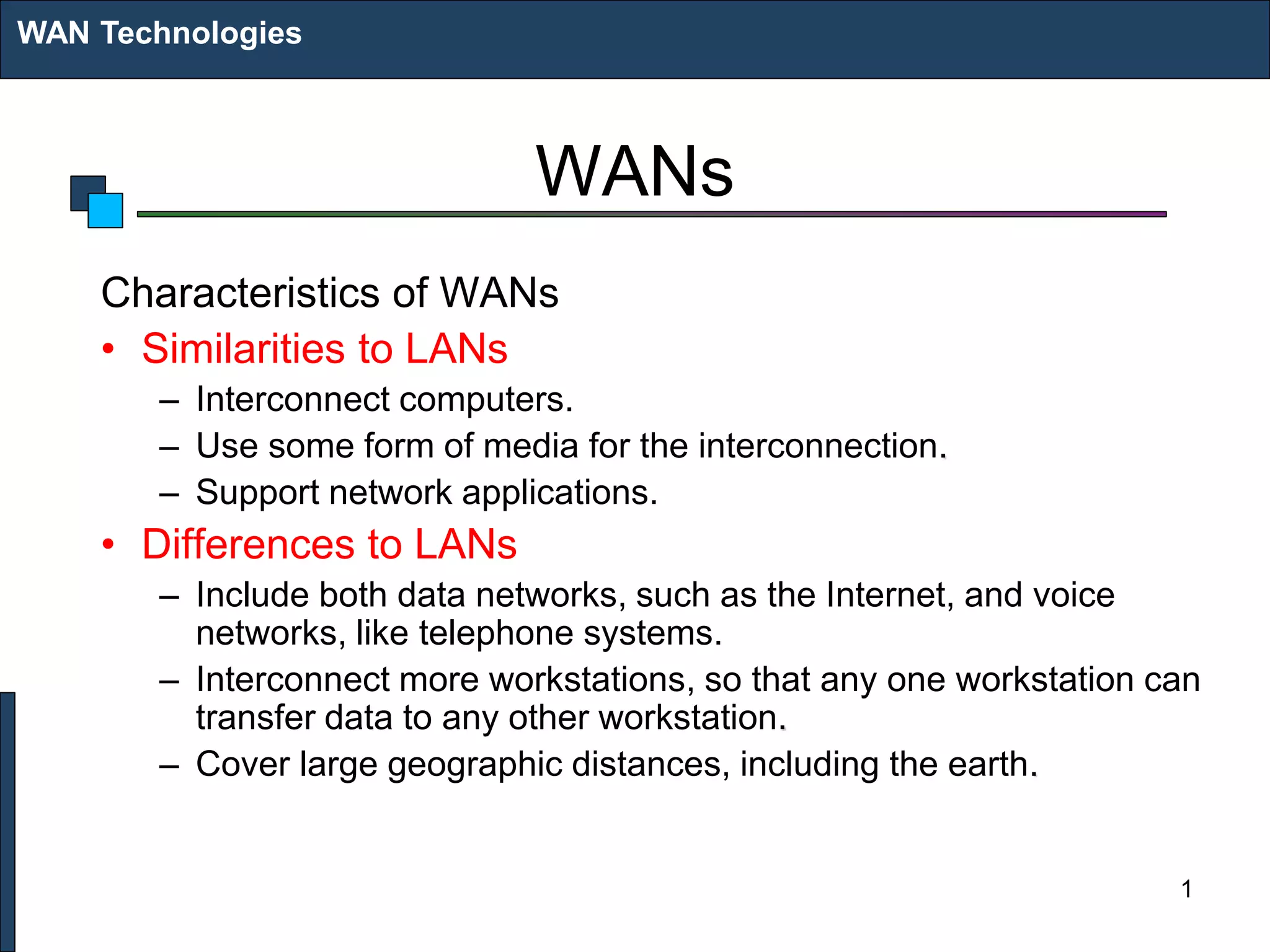 WAN Technologies

WANs

Characteristics of WANs

• Similarities to LANs
– Interconnect computers.
– Use some form of media for the interconnection.
– Support network applications.

• Differences to LANs
– Include both data networks, such as the Internet, and voice networks, like telephone systems.
– Interconnect more workstations, so that any one workstation can transfer data to any other workstation.
– Cover large geographic distances, including the earth.

1